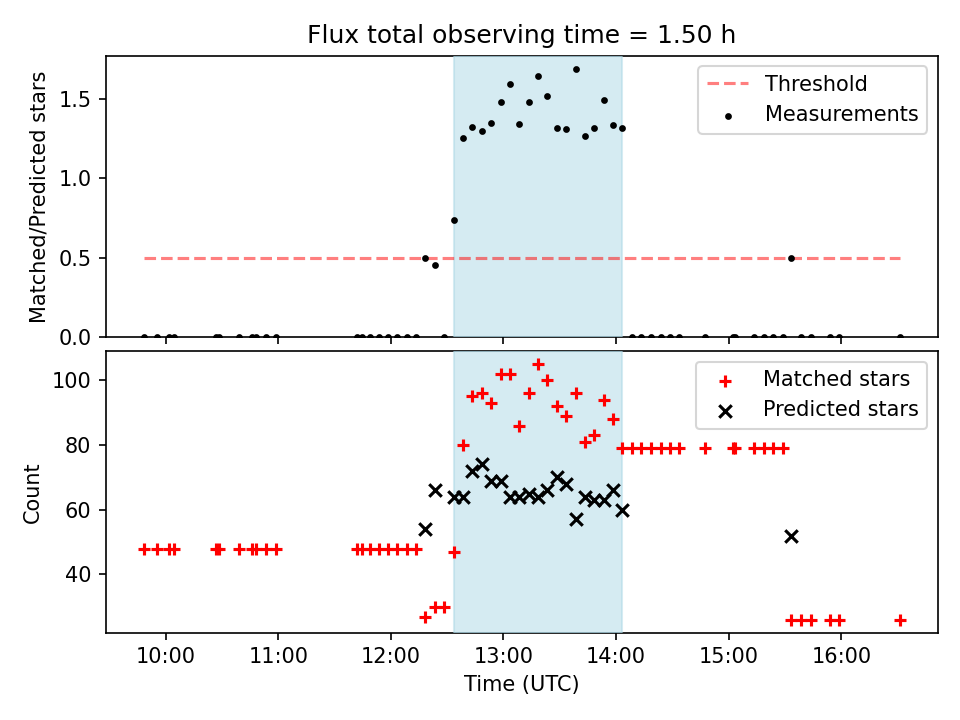 Flux total observing time = 1.50 h

Matched/Predicted stars
1.5
1.0
0.5
0.0

Threshold
Measurements

Count
100
80
60
40

Matched stars
Predicted stars

10:00
11:00
12:00
13:00
14:00
15:00
16:00
Time (UTC)